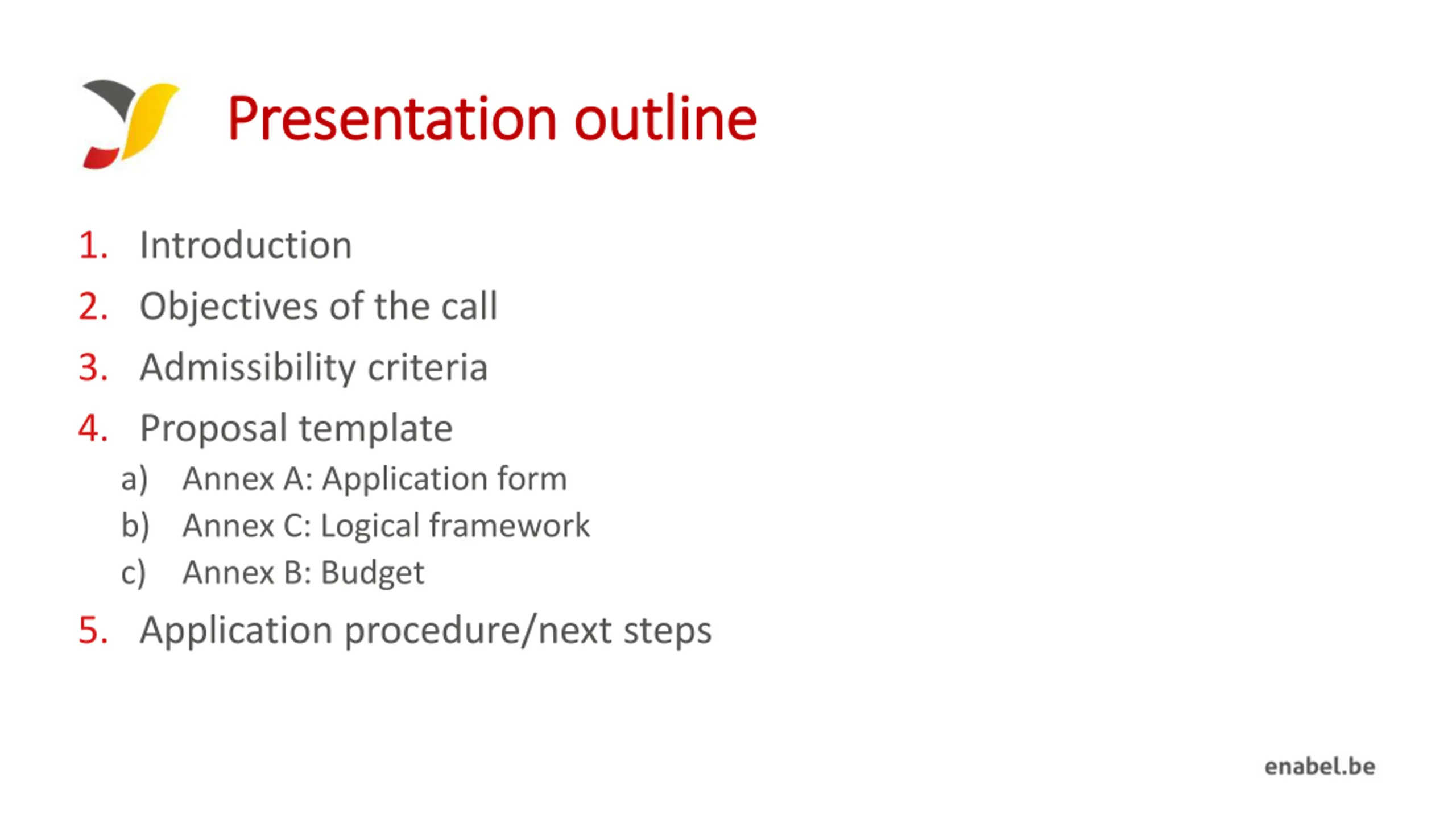 Presentation outline

1. Introduction
2. Objectives of the call
3. Admissibility criteria
4. Proposal template
a) Annex A: Application form
b) Annex C: Logical framework
c) Annex B: Budget
5. Application procedure/next steps

enabel.be